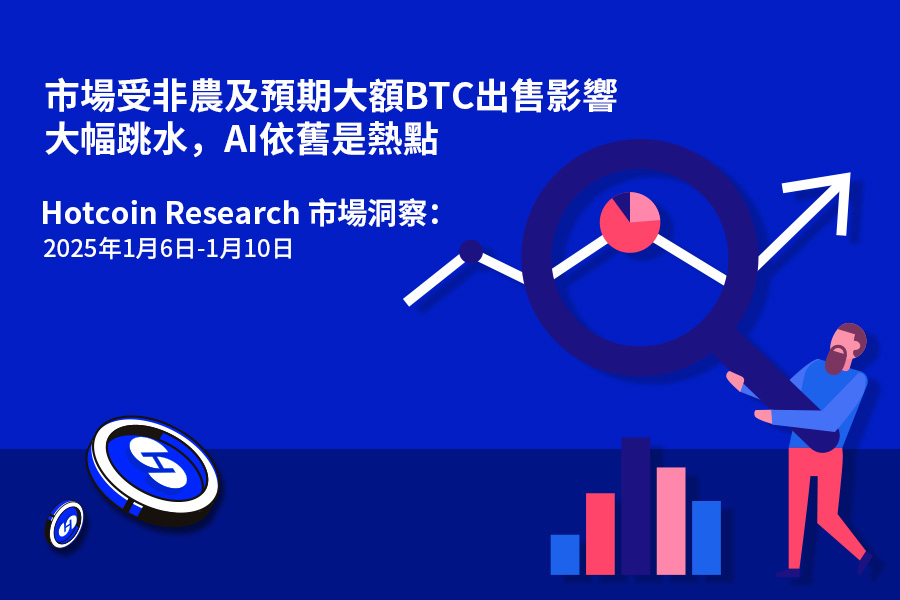 市場受非農及預期大額BTC出售影響
大幅跳水，AI依舊是熱點

Hotcoin Research 市場洞察：
2025年1月6日-1月10日